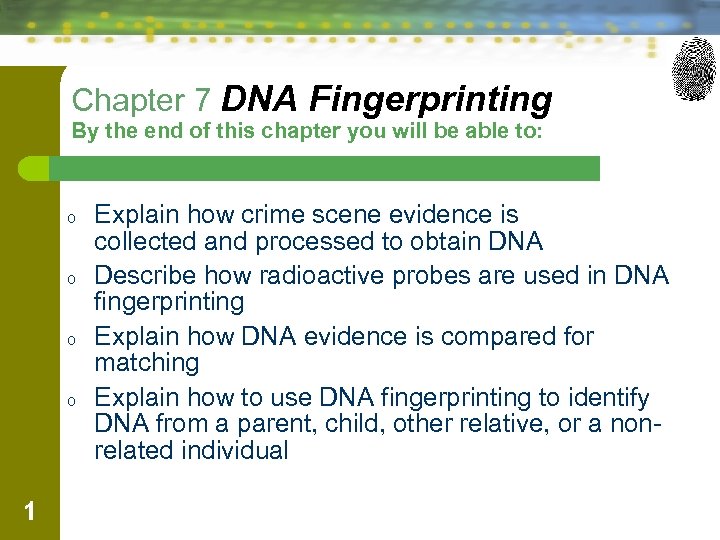 Chapter 7 DNA Fingerprinting
By the end of this chapter you will be able to:

o Explain how crime scene evidence is collected and processed to obtain DNA
o Describe how radioactive probes are used in DNA fingerprinting
o Explain how DNA evidence is compared for matching
o Explain how to use DNA fingerprinting to identify DNA from a parent, child, other relative, or a non-related individual

1